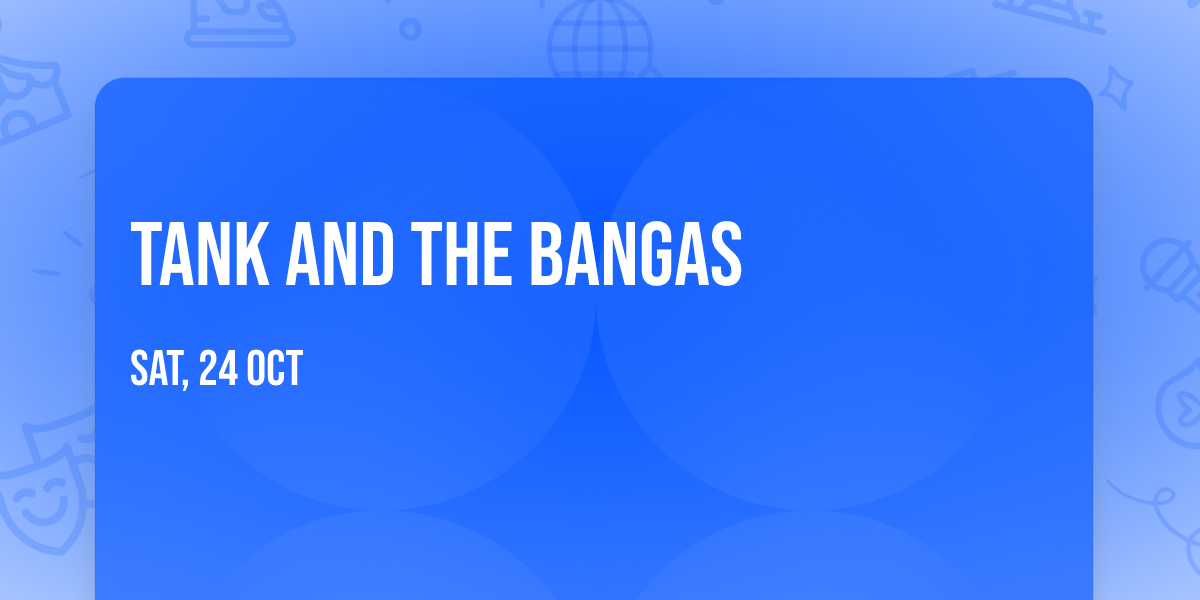 TANK AND THE BANGAS

SAT, 24 OCT